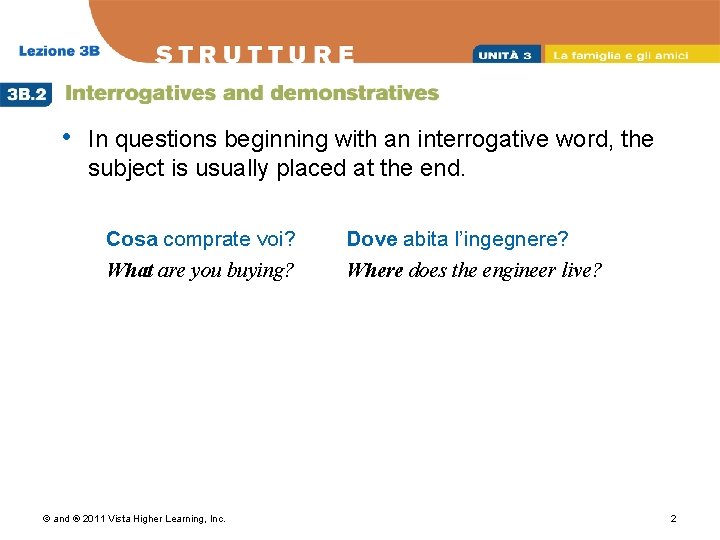 Lezione 3B

STRUTTURE

UNITÀ 3 La famiglia e gli amici

3B.2 Interrogatives and demonstratives

• In questions beginning with an interrogative word, the subject is usually placed at the end.

Cosa comprate voi?
What are you buying?

Dove abita l'ingegnere?
Where does the engineer live?

© and ® 2011 Vista Higher Learning, Inc.

2